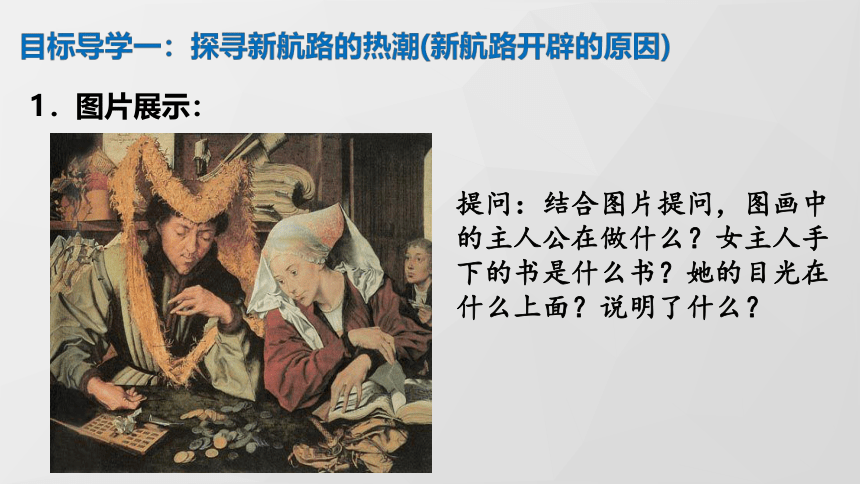 目标导学一：探寻新航路的热潮(新航路开辟的原因)

1．图片展示：

提问：结合图片提问，图画中的主人公在做什么？女主人手下的书是什么书？她的目光在什么上面？说明了什么？